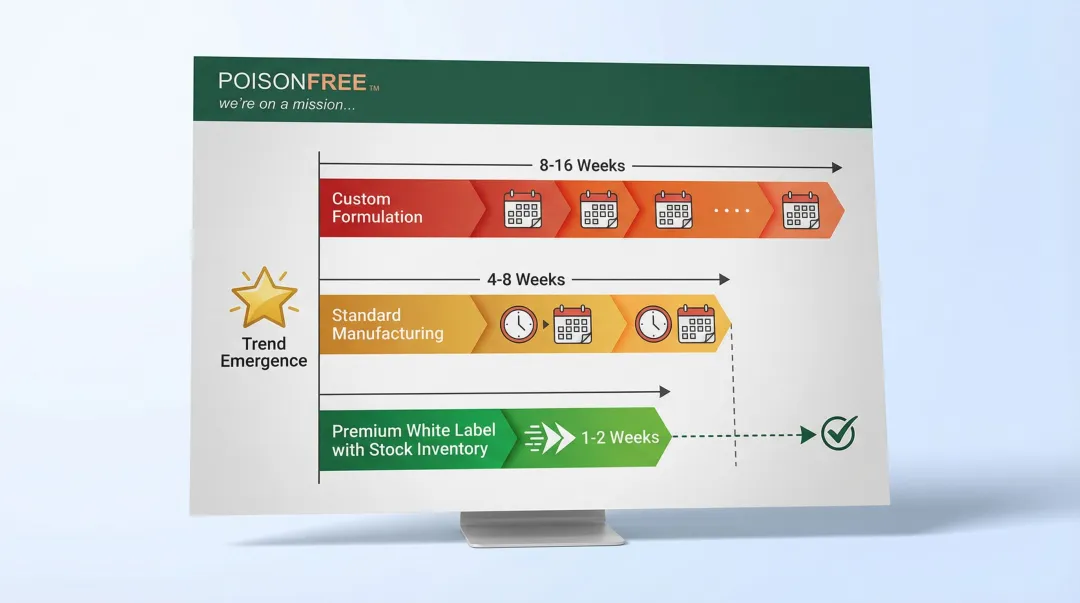 POISONFREE™
we're on a mission...

8-16 Weeks

Custom Formulation

....

4-8 Weeks

Standard Manufacturing

Trend Emergence

Premium White Label with Stock Inventory

1-2 Weeks